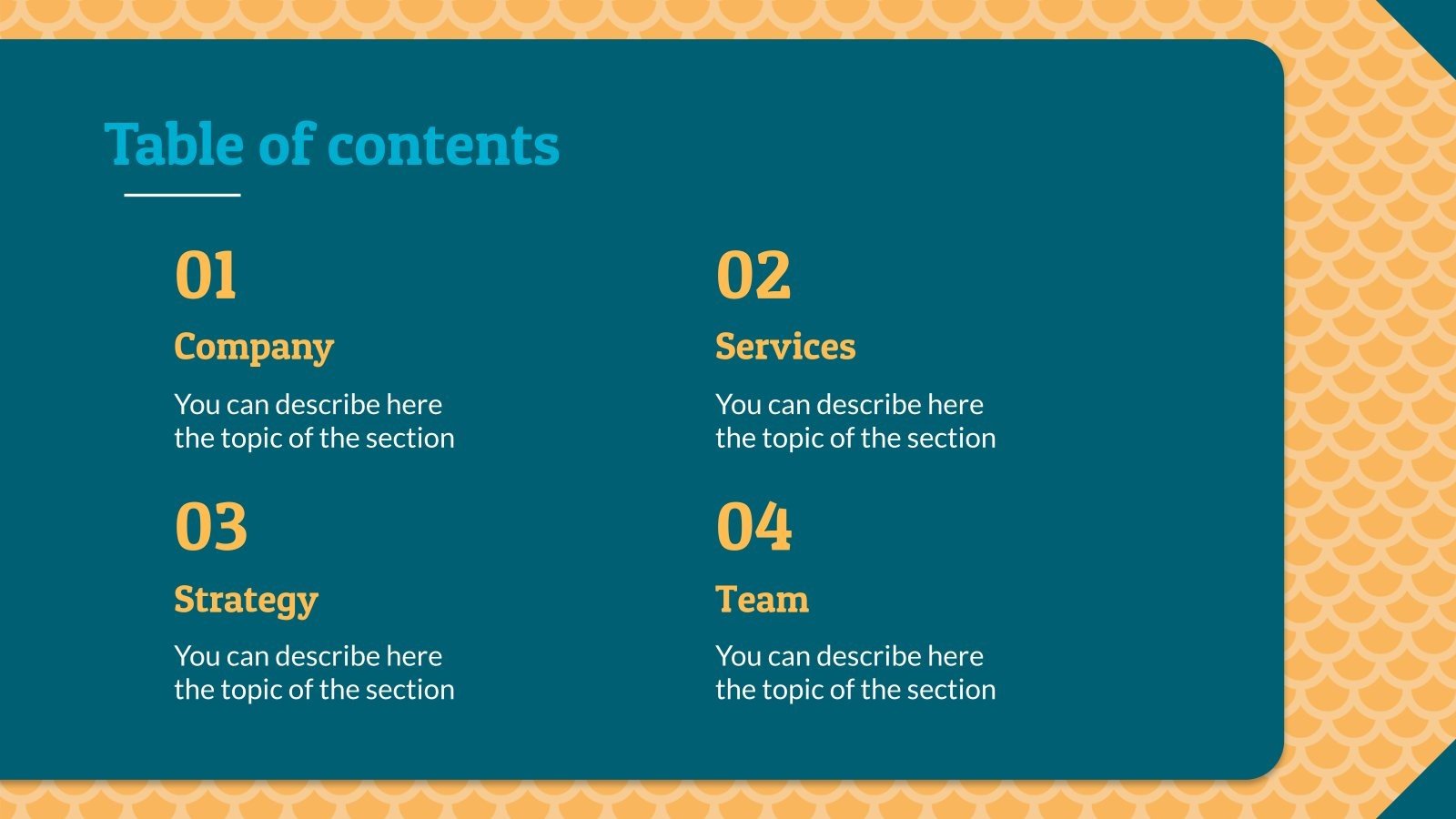 Table of contents

01

Company

You can describe here the topic of the section

02

Services

You can describe here the topic of the section

03

Strategy

You can describe here the topic of the section

04

Team

You can describe here the topic of the section